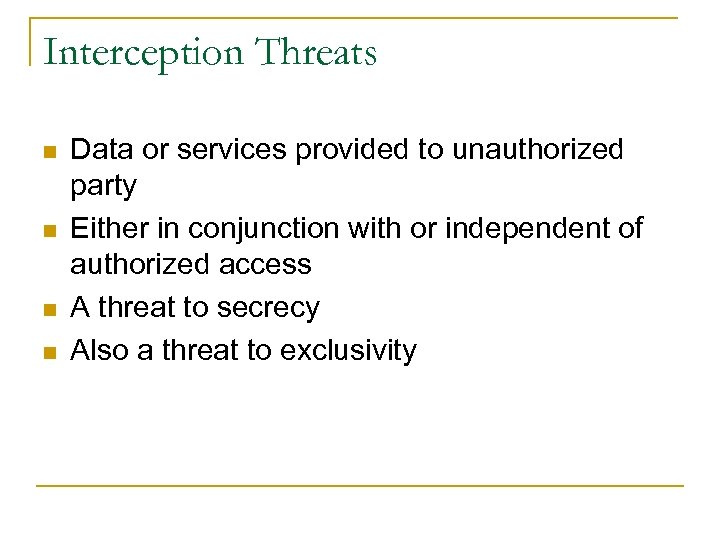 Interception Threats

- Data or services provided to unauthorized party
- Either in conjunction with or independent of authorized access
- A threat to secrecy
- Also a threat to exclusivity